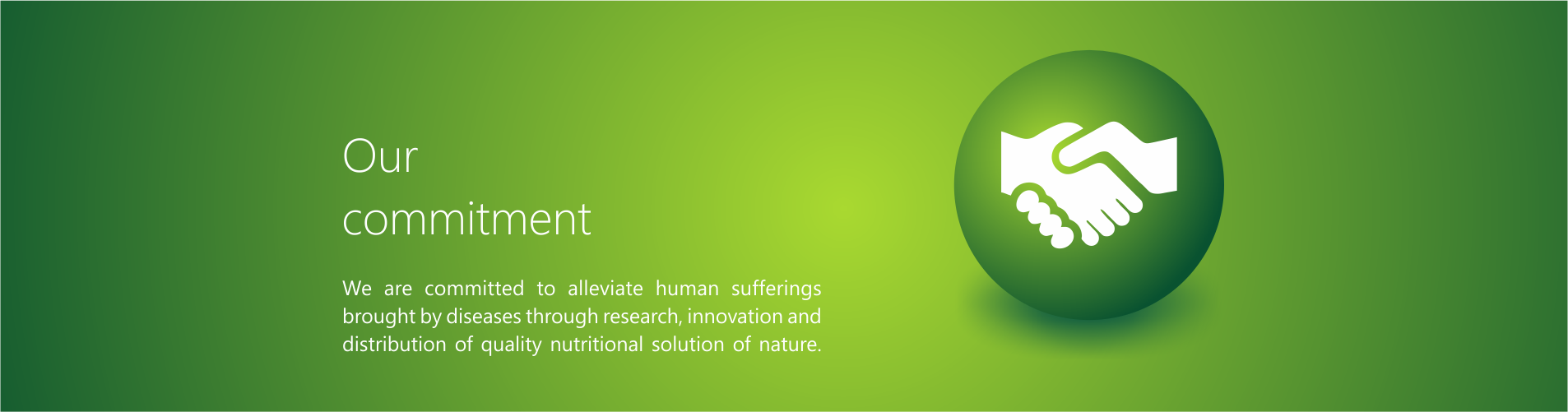 Our commitment

We are committed to alleviate human sufferings brought by diseases through research, innovation and distribution of quality nutritional solution of nature.